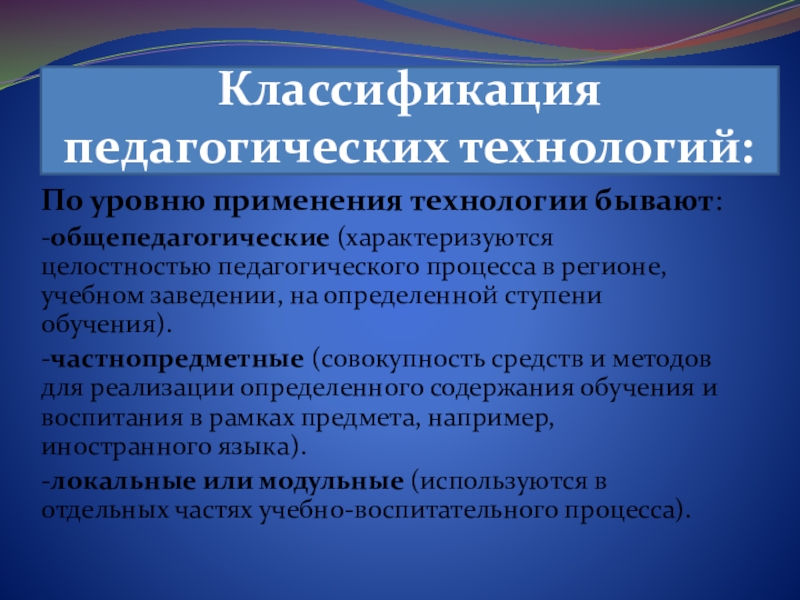 Классификация педагогических технологий:

По уровню применения технологии бывают:

-общепедагогические (характеризуются целостностью педагогического процесса в регионе, учебном заведении, на определенной ступени обучения).

-частнопредметные (совокупность средств и методов для реализации определенного содержания обучения и воспитания в рамках предмета, например, иностранного языка).

-локальные или модульные (используются в отдельных частях учебно-воспитательного процесса).